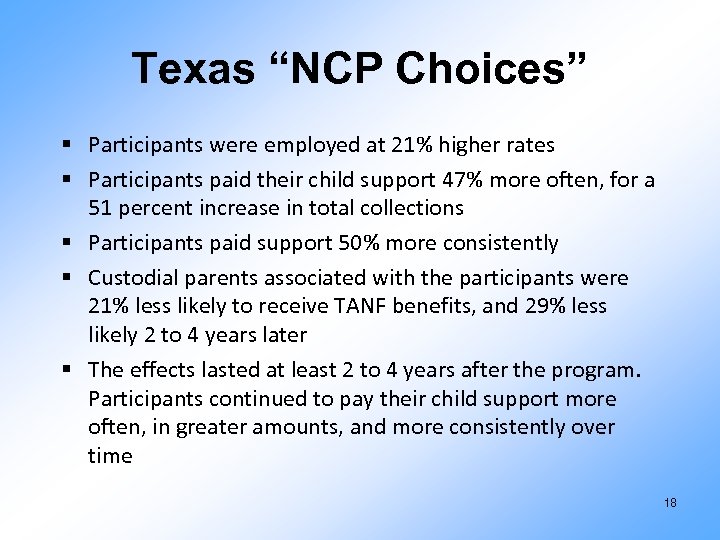 Texas “NCP Choices”

▪ Participants were employed at 21% higher rates

▪ Participants paid their child support 47% more often, for a 51 percent increase in total collections

▪ Participants paid support 50% more consistently

▪ Custodial parents associated with the participants were 21% less likely to receive TANF benefits, and 29% less likely 2 to 4 years later

▪ The effects lasted at least 2 to 4 years after the program. Participants continued to pay their child support more often, in greater amounts, and more consistently over time

18